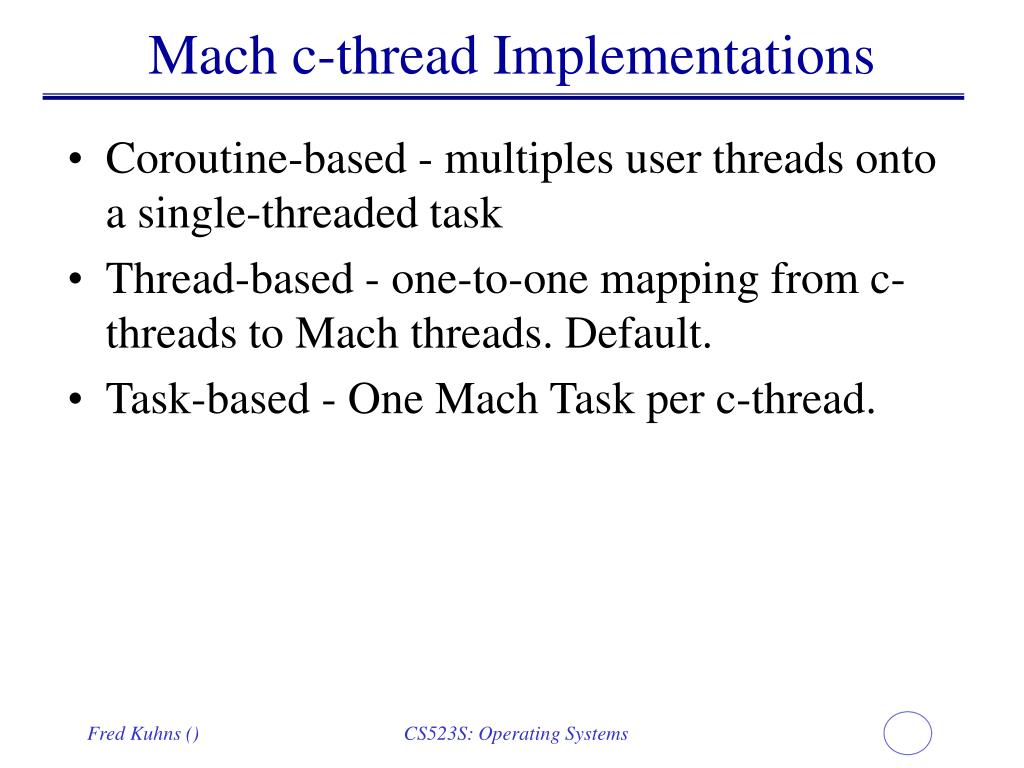 Mach c-thread Implementations

• Coroutine-based - multiples user threads onto a single-threaded task
• Thread-based - one-to-one mapping from c-threads to Mach threads. Default.
• Task-based - One Mach Task per c-thread.

Fred Kuhns ()

CS523S: Operating Systems